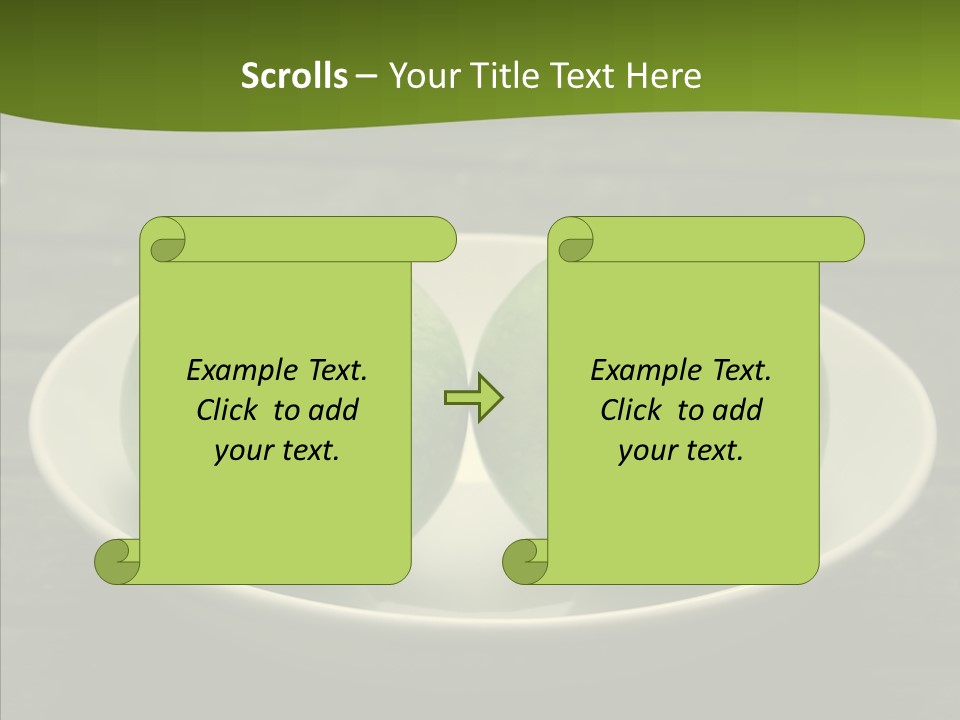 Scrolls – Your Title Text Here

Example Text. Click to add your text.

Example Text. Click to add your text.